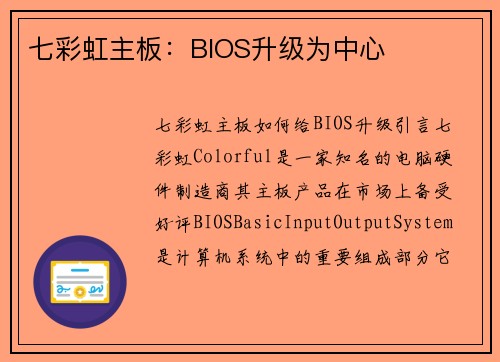 七彩虹主板：BIOS升级为中心

七彩虹主板如何给BIOS升级引言七彩虹Colorful是一家知名的电脑硬件制造商其主板产品在市场上备受好评BIOSBasicInputOutputSystem是计算机系统中的重要组成部分它